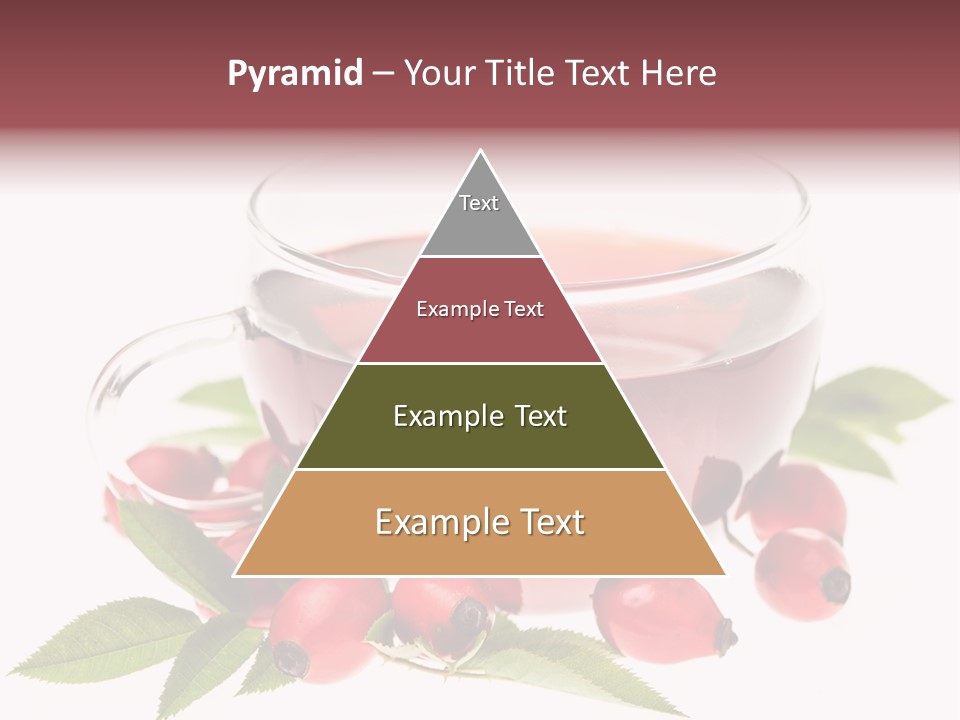 Pyramid – Your Title Text Here

Text

Example Text

Example Text

Example Text